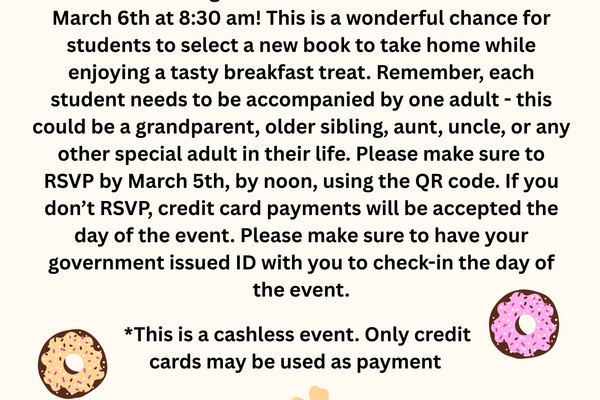 March 6th at 8:30 am! This is a wonderful chance for students to select a new book to take home while enjoying a tasty breakfast treat. Remember, each student needs to be accompanied by one adult - this could be a grandparent, older sibling, aunt, uncle, or any other special adult in their life. Please make sure to RSVP by March 5th, by noon, using the QR code. If you don't RSVP, credit card payments will be accepted the day of the event. Please make sure to have your government issued ID with you to check-in the day of the event.

*This is a cashless event. Only credit cards may be used as payment